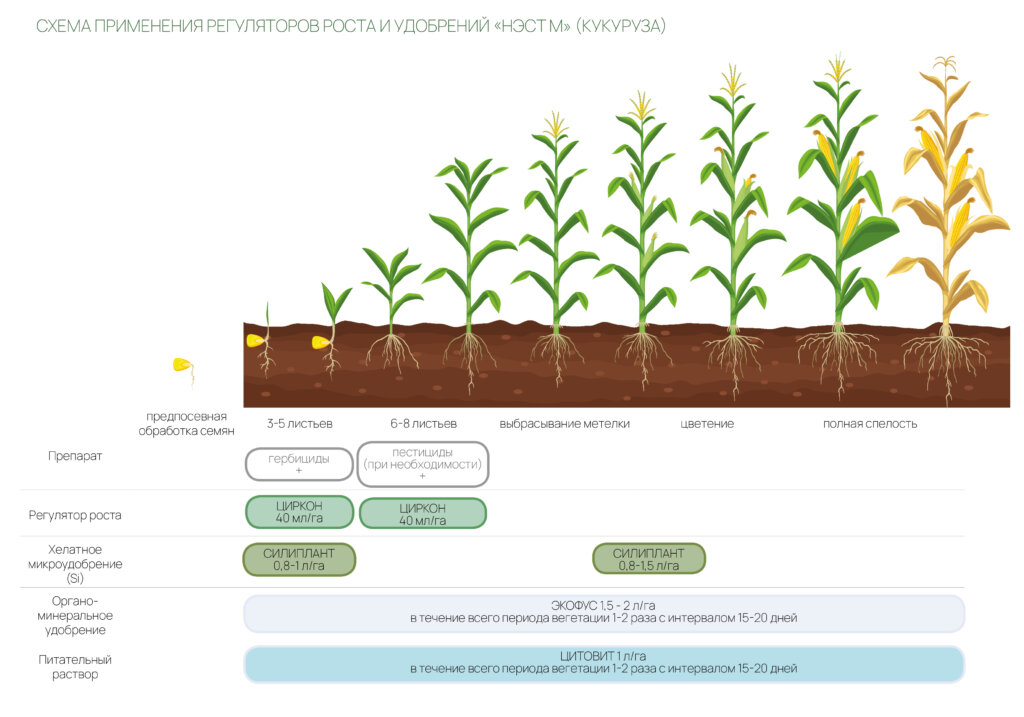 СХЕМА ПРИМЕНЕНИЯ РЕГУЛЯТОРОВ РОСТА И УДОБРЕНИЙ «НЭСТ М» (КУКУРУЗА)

предпосевная обработка семян

3-5 листьев

6-8 листьев

выбрасывание метелки

цветение

полная спелость

Препарат

гербициды +

пестициды (при необходимости) +

Регулятор роста

ЦИРКОН 40 мл/га

ЦИРКОН 40 мл/га

Хелатное микроудобрение (Si)

СИЛИПЛАНТ 0,8-1 л/га

СИЛИПЛАНТ 0,8-1,5 л/га

Органо-минеральное удобрение

ЭКОФУС 1,5 - 2 л/га
в течение всего периода вегетации 1-2 раза с интервалом 15-20 дней

Питательный раствор

ЦИТОВИТ 1 л/га
в течение всего периода вегетации 1-2 раза с интервалом 15-20 дней